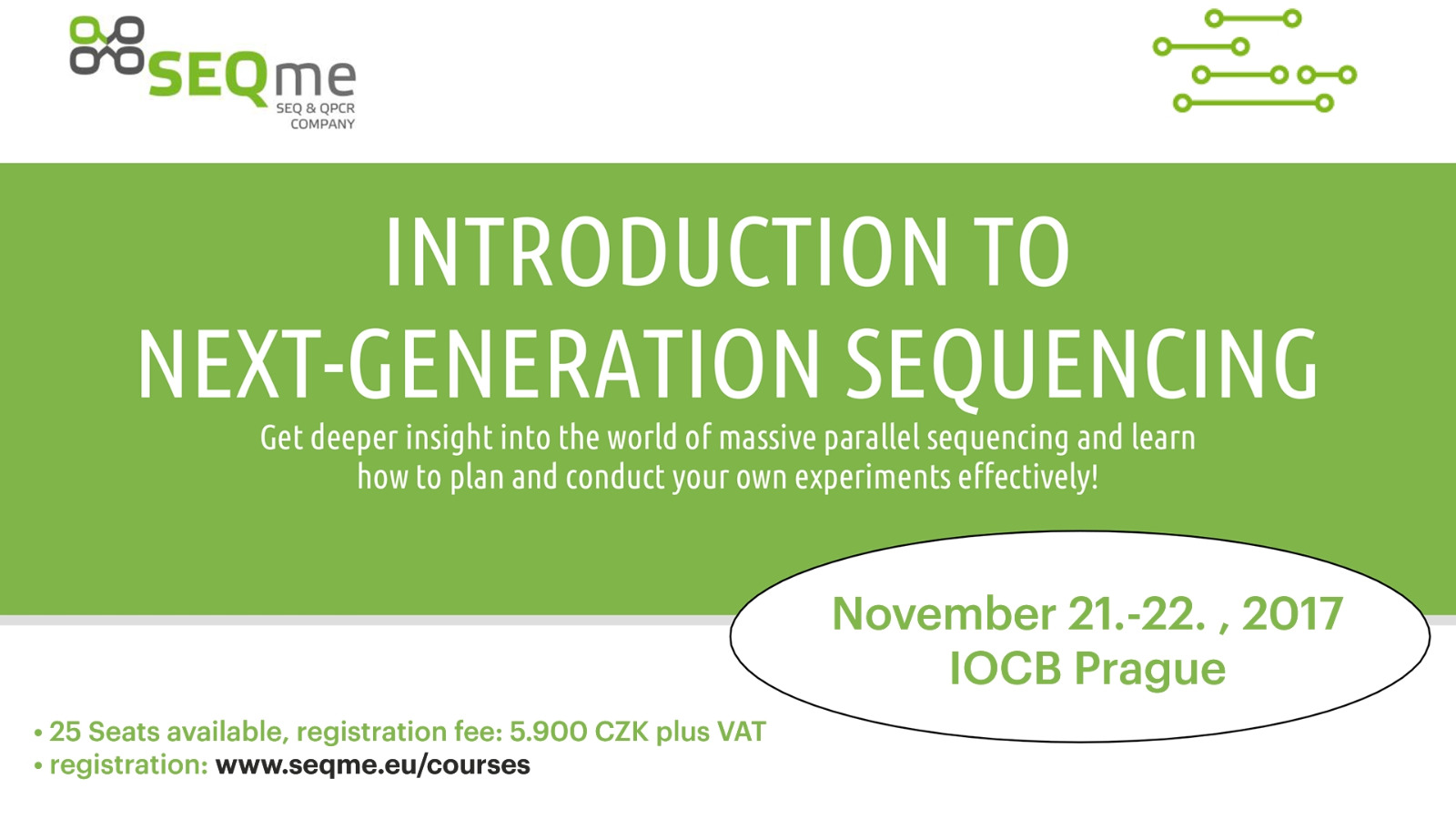 SEQme
SEQ & QPCR COMPANY

INTRODUCTION TO NEXT-GENERATION SEQUENCING

Get deeper insight into the world of massive parallel sequencing and learn how to plan and conduct your own experiments effectively!

November 21.-22. , 2017
IOCB Prague

• 25 Seats available, registration fee: 5.900 CZK plus VAT
• registration: www.seqme.eu/courses